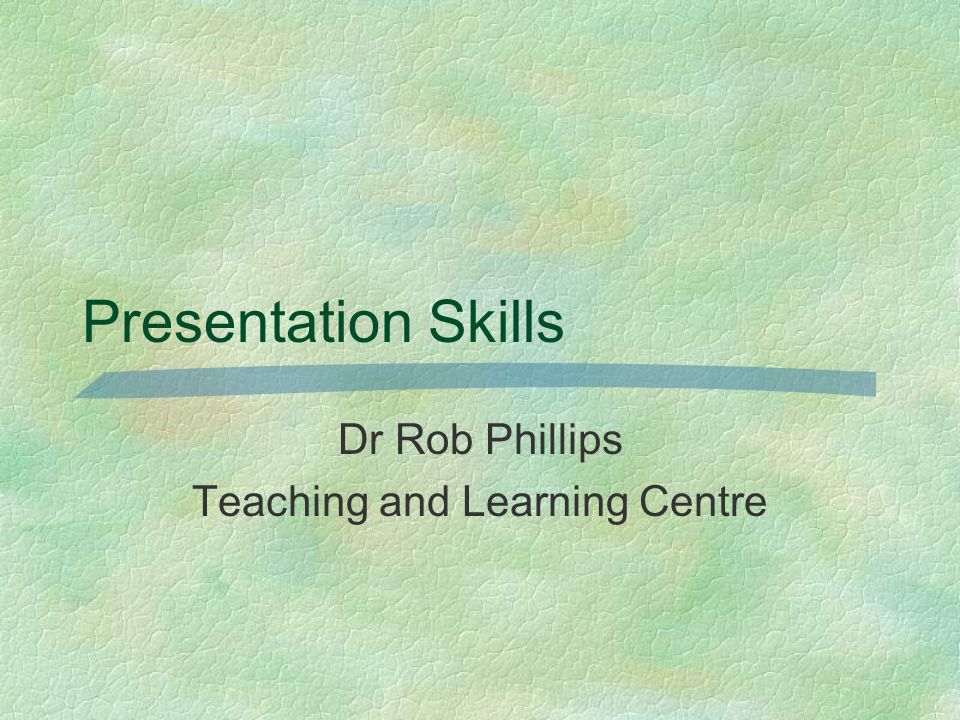 Presentation Skills

Dr Rob Phillips
Teaching and Learning Centre